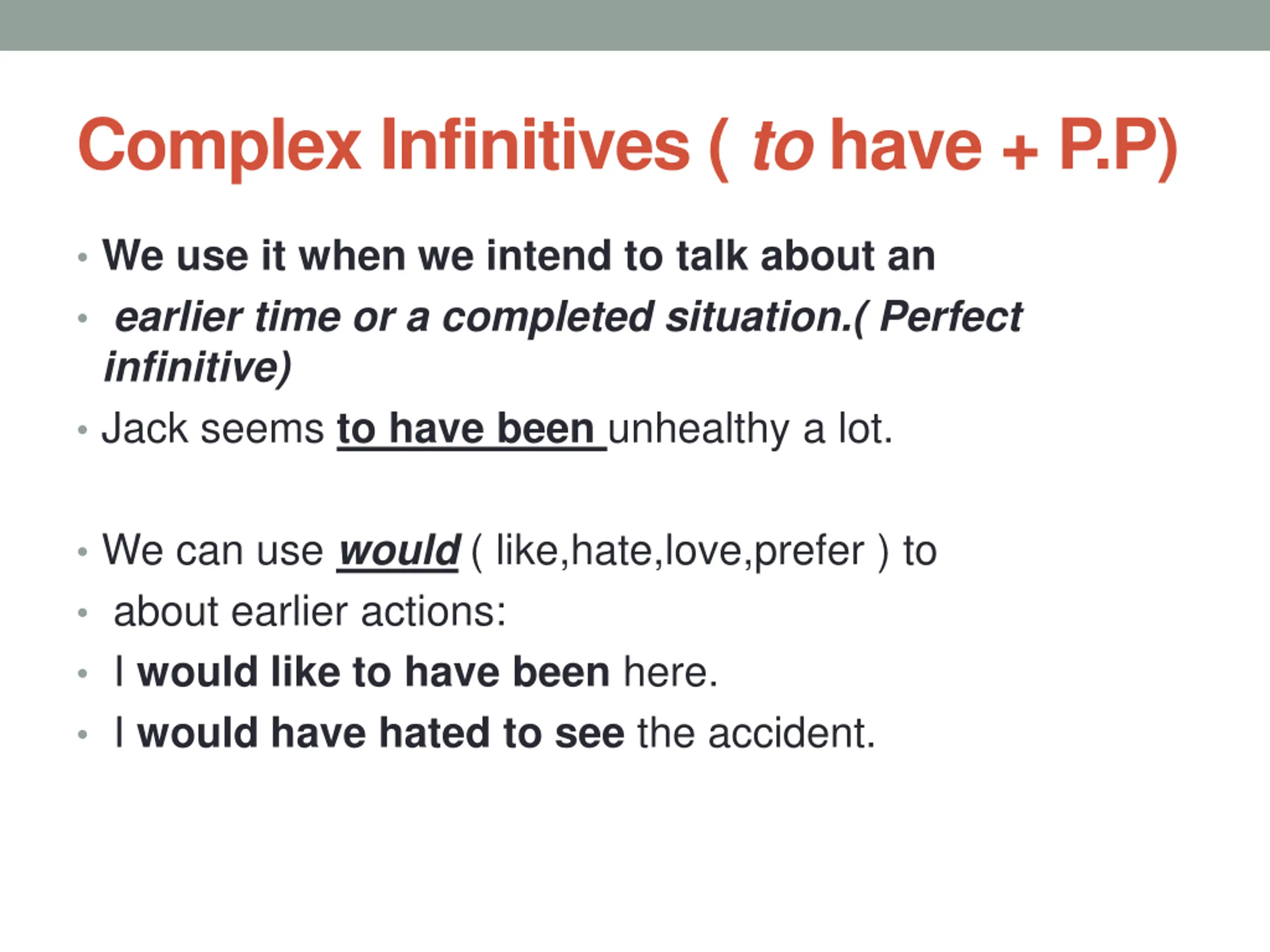 Complex Infinitives ( to have + P.P)

• We use it when we intend to talk about an

• earlier time or a completed situation.( Perfect infinitive)

• Jack seems to have been unhealthy a lot.

• We can use would ( like,hate,love,prefer ) to

• about earlier actions:

• I would like to have been here.

• I would have hated to see the accident.